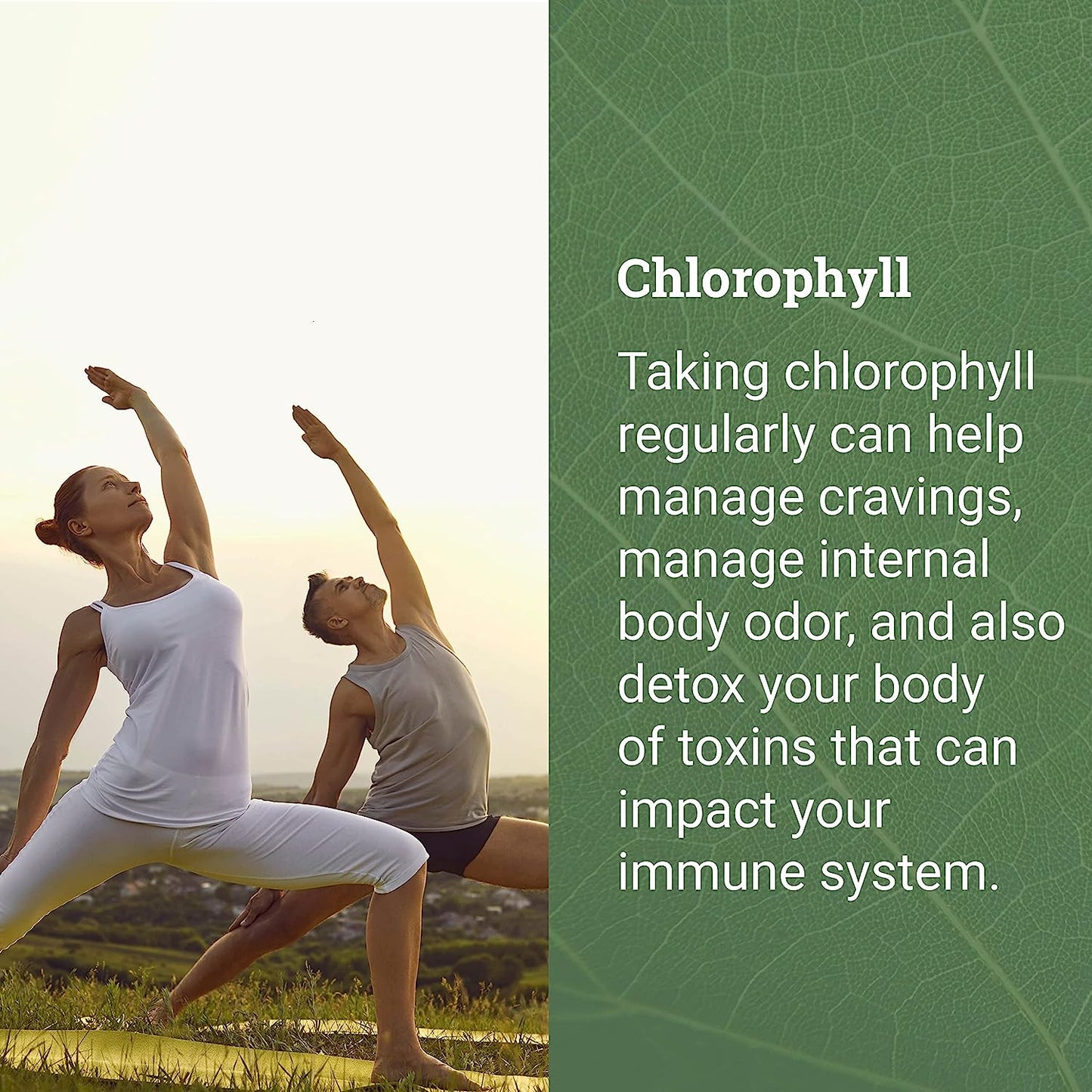 Chlorophyll

Taking chlorophyll regularly can help manage cravings, manage internal body odor, and also detox your body of toxins that can impact your immune system.